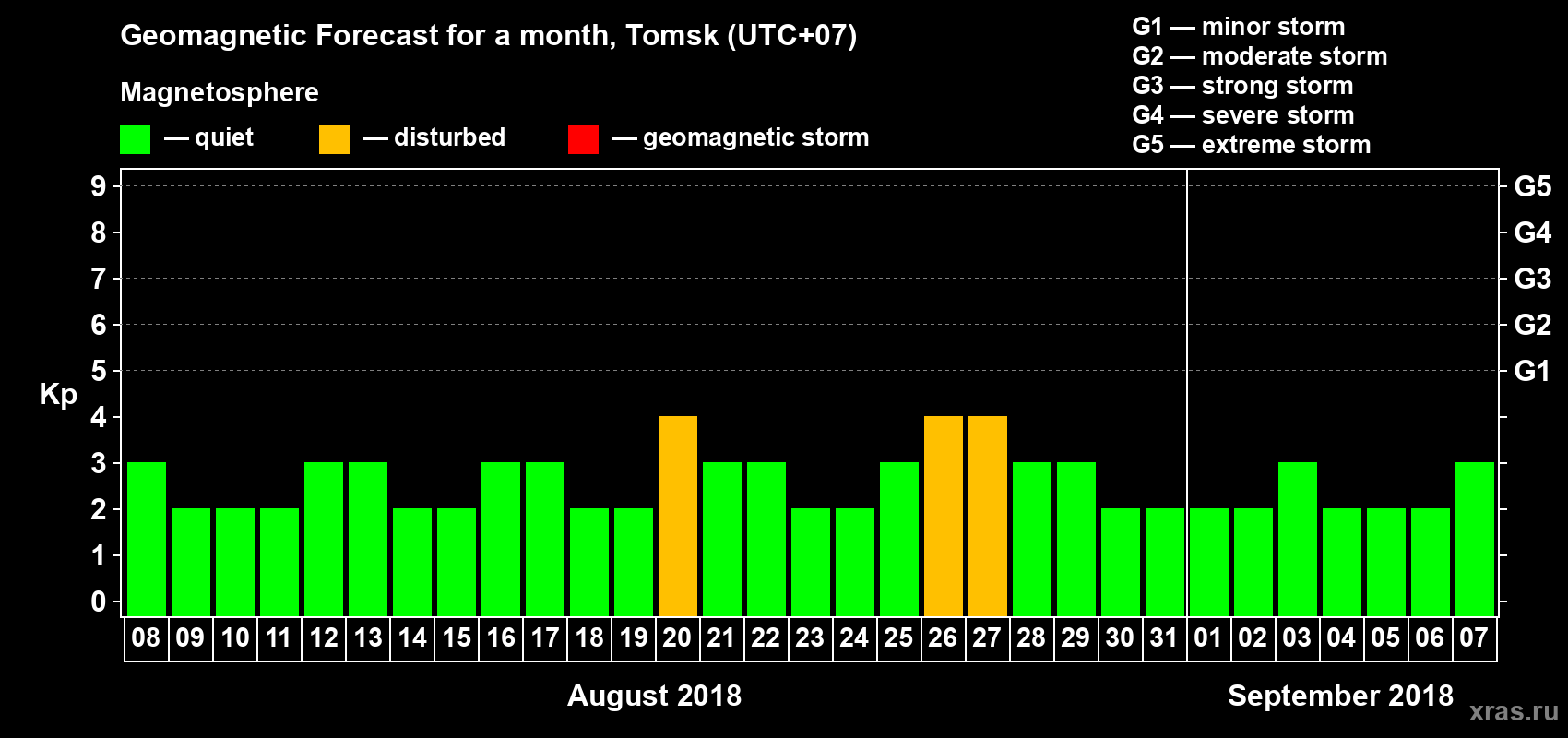 Geomagnetic Forecast for a month, Tomsk (UTC+07)

Magnetosphere

— quiet — disturbed — geomagnetic storm

G1 — minor storm
G2 — moderate storm
G3 — strong storm
G4 — severe storm
G5 — extreme storm

Kp

9 8 7 6 5 4 3 2 1 0

G5 G4 G3 G2 G1

08 09 10 11 12 13 14 15 16 17 18 19 20 21 22 23 24 25 26 27 28 29 30 31 01 02 03 04 05 06 07

August 2018

September 2018

xras.ru